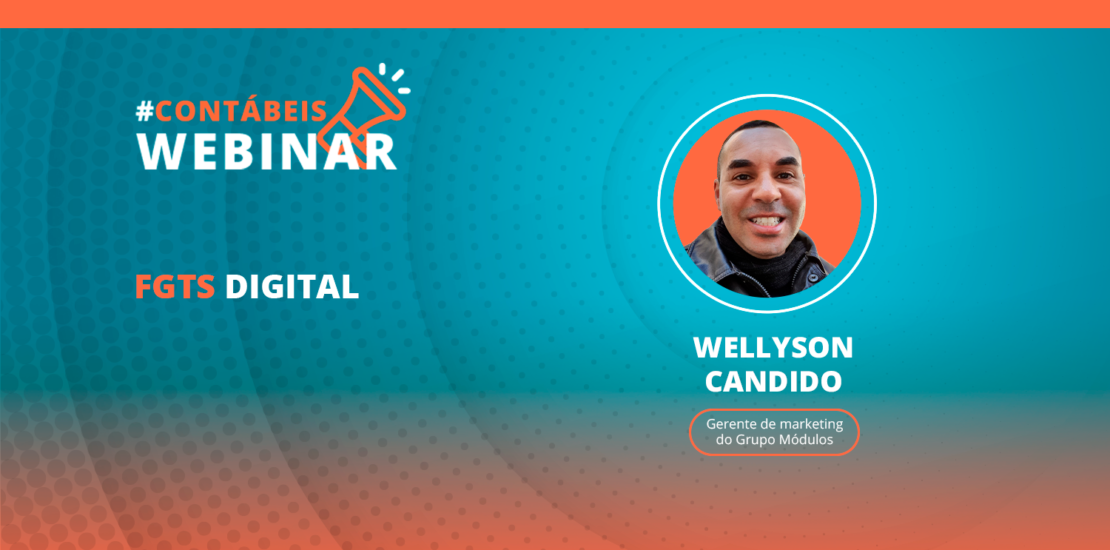 #CONTÁBEIS
WEBINAR

FGTS DIGITAL

WELLYSON
CANDIDO

Gerente de marketing
do Grupo Módulos